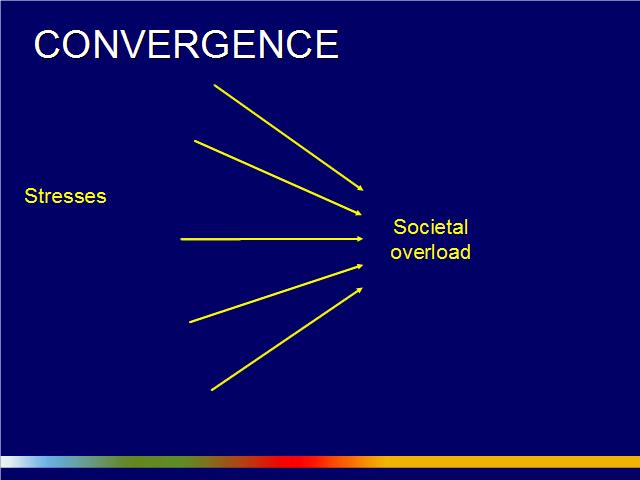 CONVERGENCE

Stresses

Societal overload